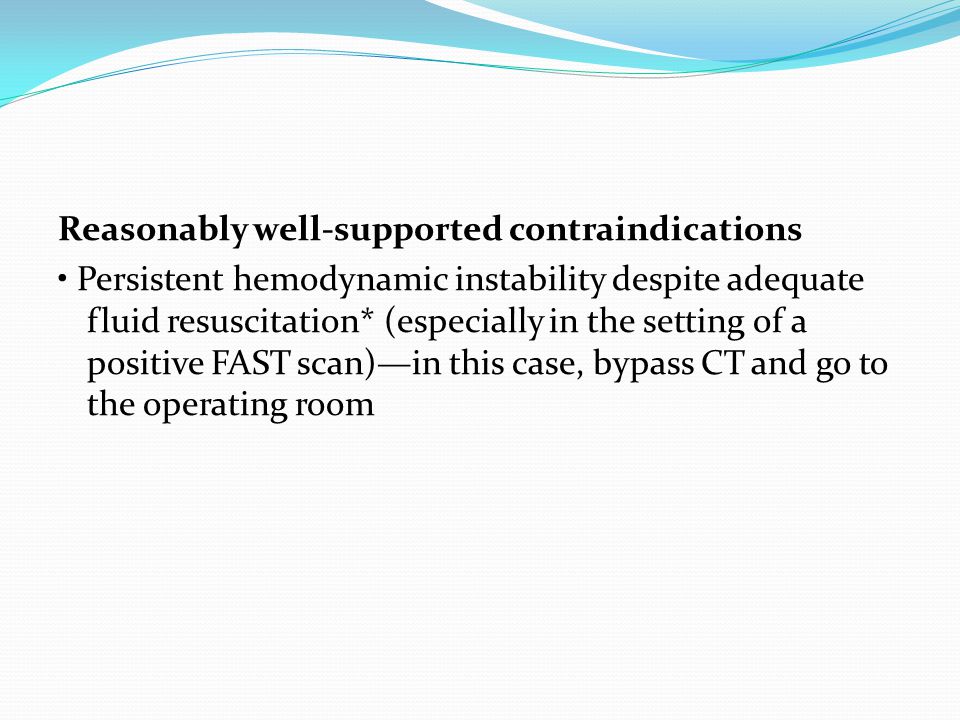 Reasonably well-supported contraindications

• Persistent hemodynamic instability despite adequate fluid resuscitation* (especially in the setting of a positive FAST scan)—in this case, bypass CT and go to the operating room